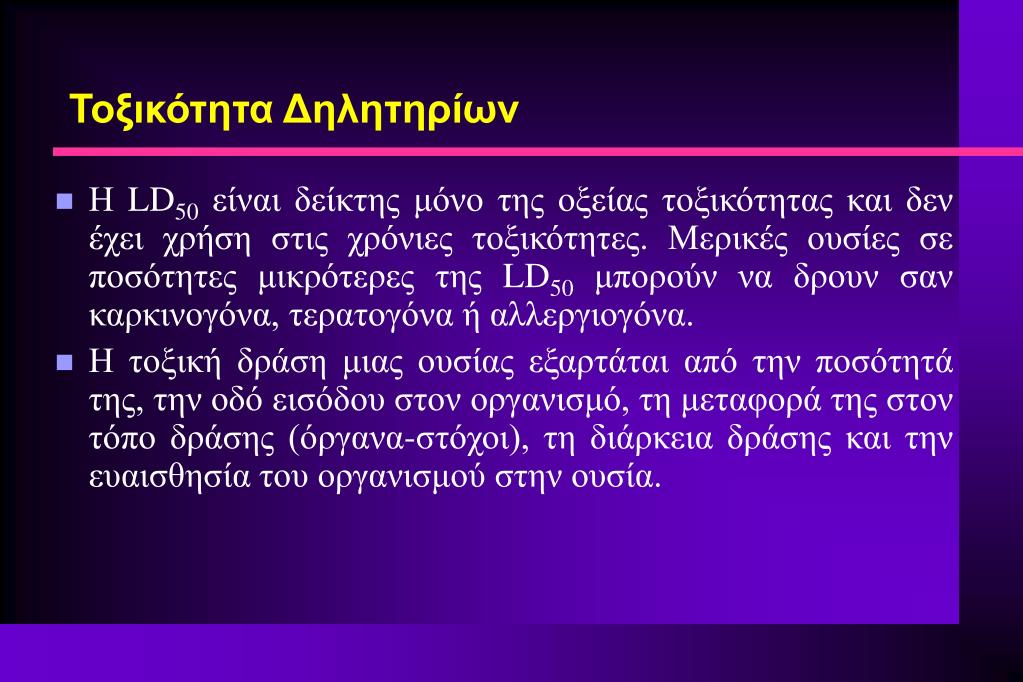 Τοξικότητα Δηλητηρίων

Η $LD_{50}$ είναι δείκτης μόνο της οξείας τοξικότητας και δεν έχει χρήση στις χρόνιες τοξικότητες. Μερικές ουσίες σε ποσότητες μικρότερες της $LD_{50}$ μπορούν να δρουν σαν καρκινογόνα, τερατογόνα ή αλλεργιογόνα.

Η τοξική δράση μιας ουσίας εξαρτάται από την ποσότητά της, την οδό εισόδου στον οργανισμό, τη μεταφορά της στον τόπο δράσης (όργανα-στόχοι), τη διάρκεια δράσης και την ευαισθησία του οργανισμού στην ουσία.